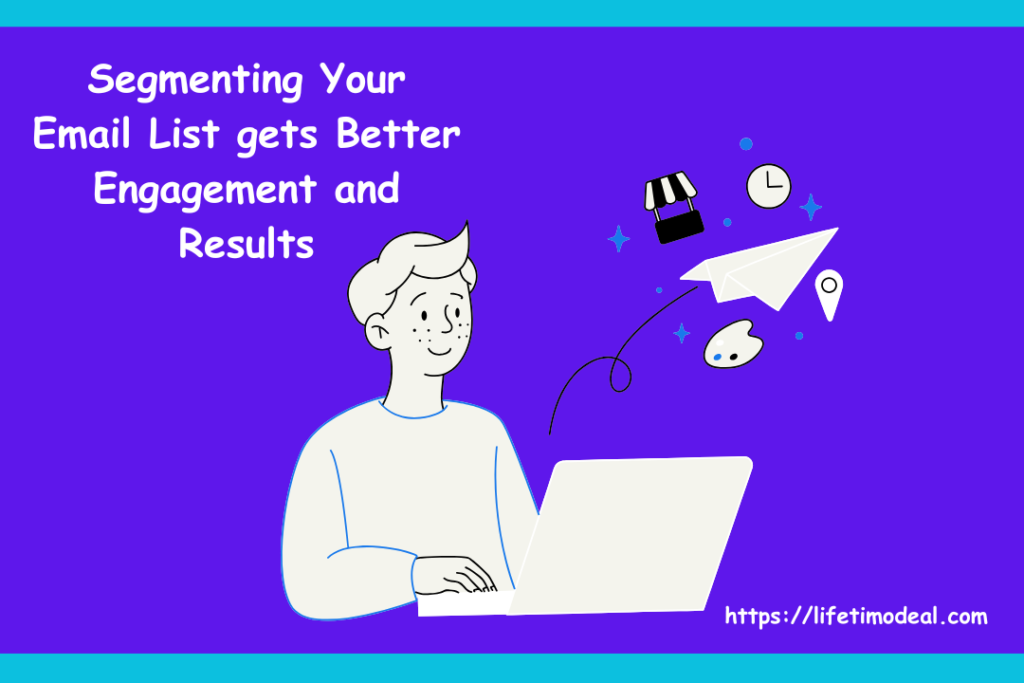 Segmenting Your Email List gets Better Engagement and Results

https://lifetimodeal.com